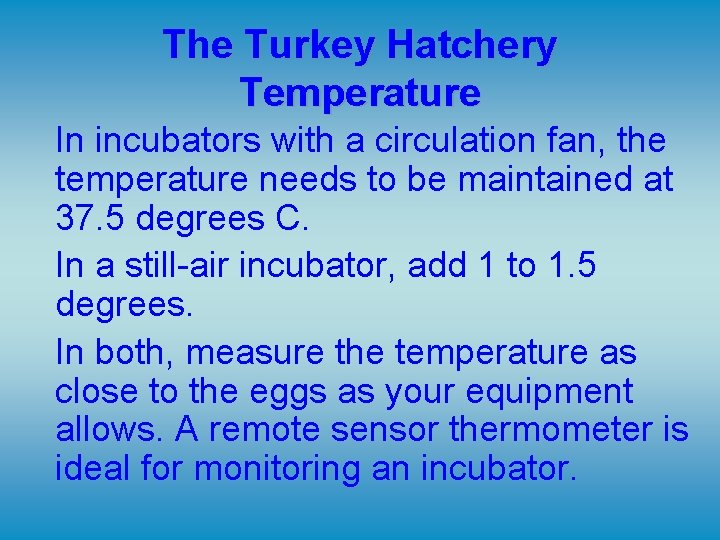 The Turkey Hatchery Temperature

In incubators with a circulation fan, the temperature needs to be maintained at 37.5 degrees C.

In a still-air incubator, add 1 to 1.5 degrees.

In both, measure the temperature as close to the eggs as your equipment allows. A remote sensor thermometer is ideal for monitoring an incubator.